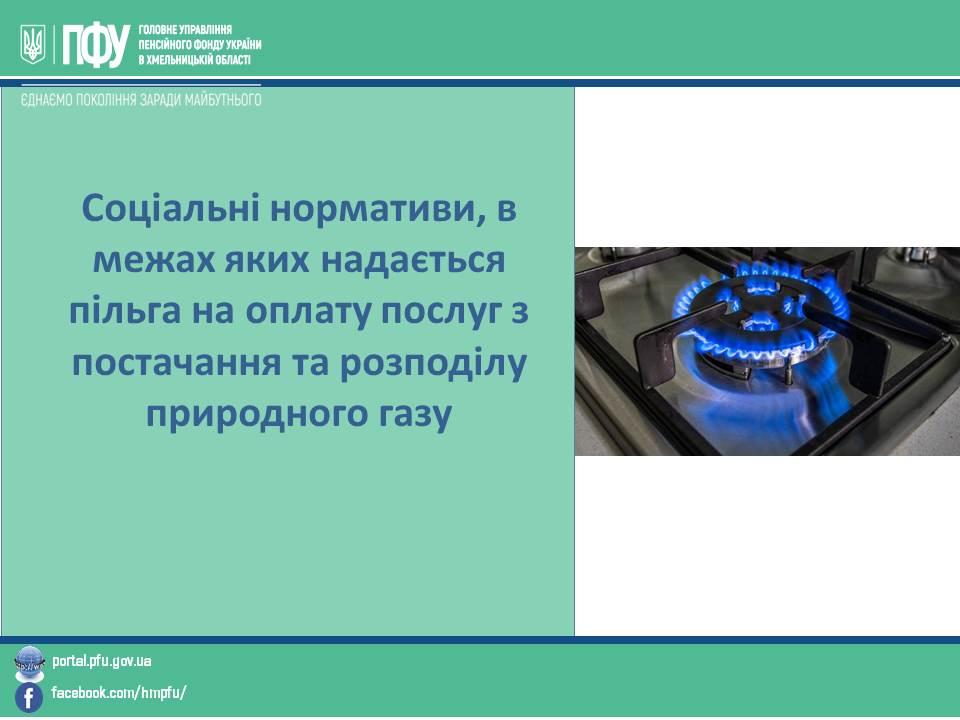 ПФУ ГОЛОВНЕ УПРАВЛІННЯ ПЕНСІЙНОГО ФОНДУ УКРАЇНИ В ХМЕЛЬНИЦЬКІЙ ОБЛАСТІ

ЄДНАЄМО ПОКОЛІННЯ ЗАРАДИ МАЙБУТНЬОГО

Соціальні нормативи, в межах яких надається пільга на оплату послуг з постачання та розподілу природного газу

portal.pfu.gov.ua

facebook.com/hmpfu/